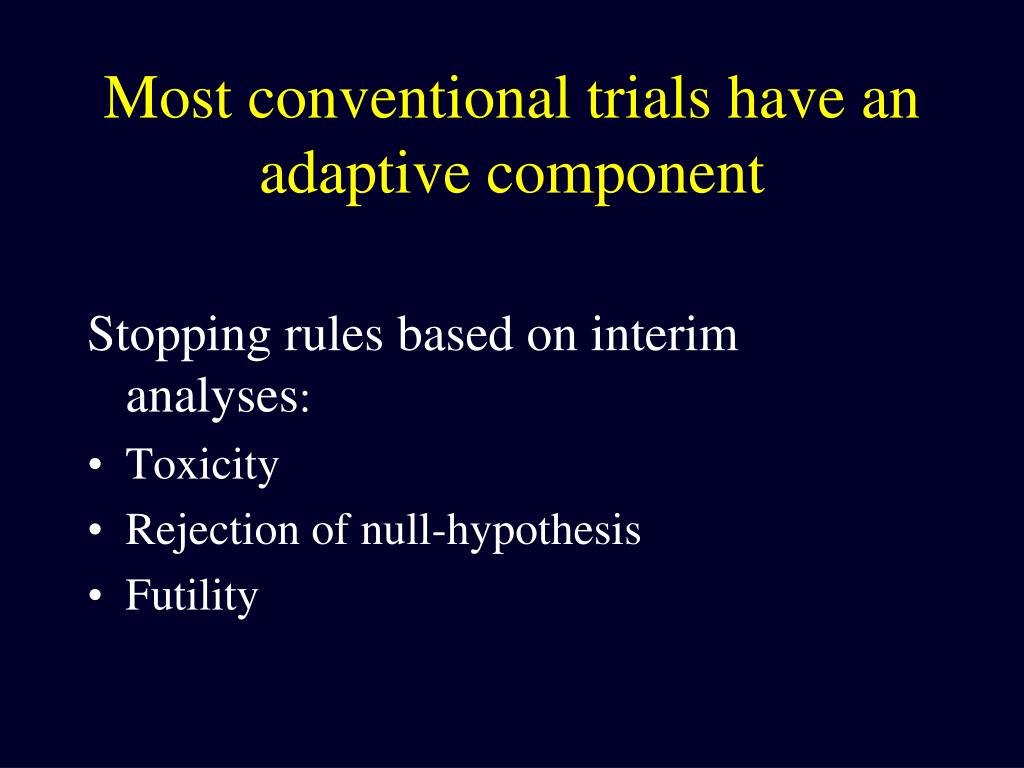 Most conventional trials have an adaptive component

Stopping rules based on interim analyses:

• Toxicity
• Rejection of null-hypothesis
• Futility